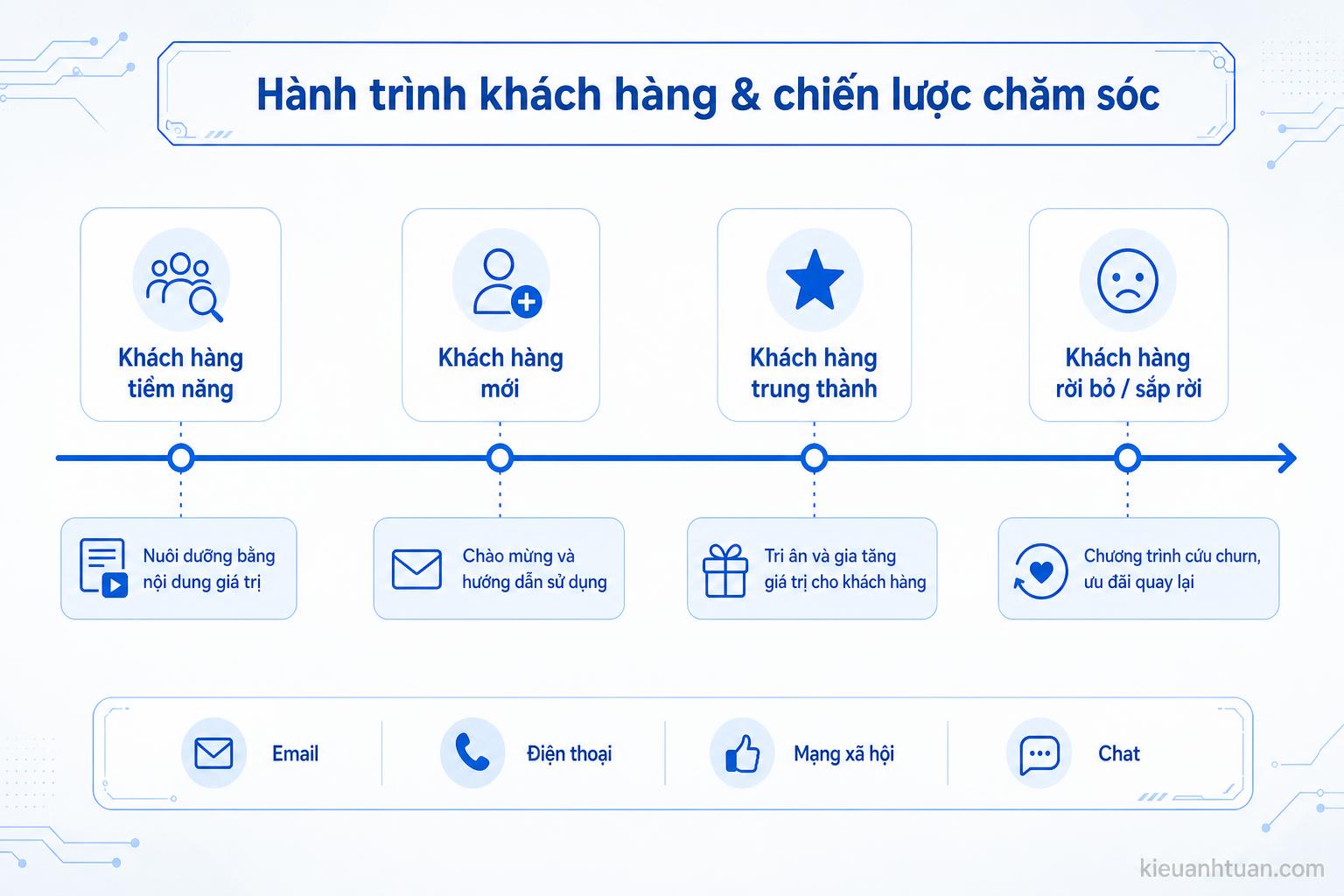 Hành trình khách hàng & chiến lược chăm sóc

Khách hàng tiềm năng

Khách hàng mới

Khách hàng trung thành

Khách hàng rời bỏ / sắp rời

Nuôi dưỡng bằng nội dung giá trị

Chào mừng và hướng dẫn sử dụng

Tri ân và gia tăng giá trị cho khách hàng

Chương trình cứu churn, ưu đãi quay lại

Email

Điện thoại

Mạng xã hội

Chat

kieuanhtuan.com